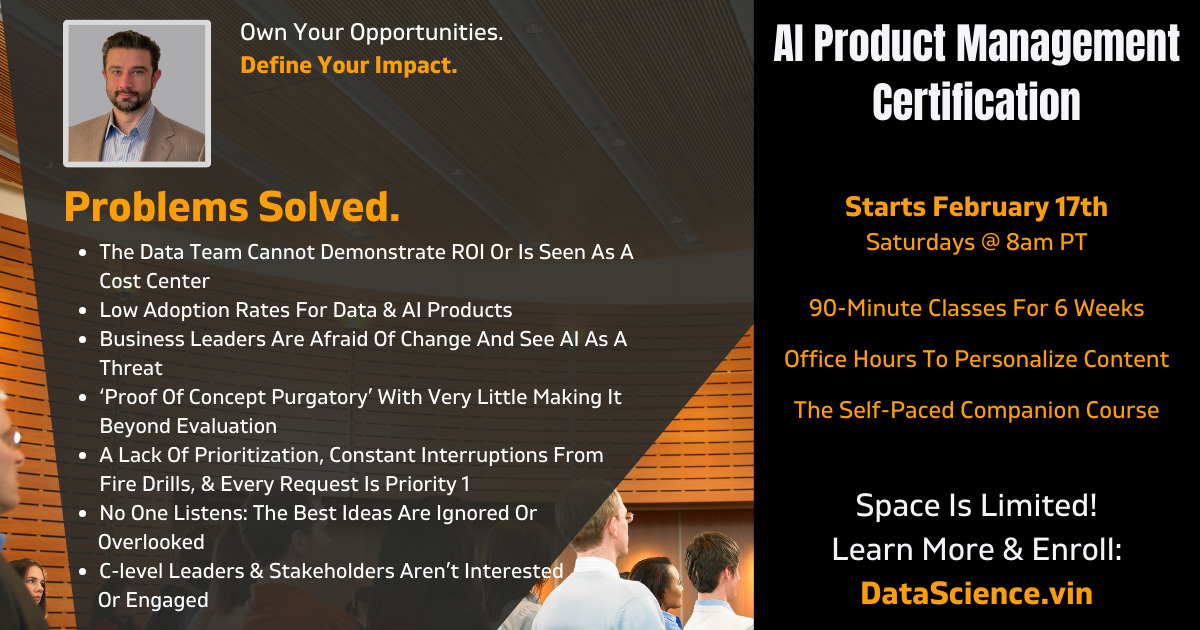 Own Your Opportunities.
Define Your Impact.

Problems Solved.

- The Data Team Cannot Demonstrate ROI Or Is Seen As A Cost Center
- Low Adoption Rates For Data & AI Products
- Business Leaders Are Afraid Of Change And See AI As A Threat
- ‘Proof Of Concept Purgatory’ With Very Little Making It Beyond Evaluation
- A Lack Of Prioritization, Constant Interruptions From Fire Drills, & Every Request Is Priority 1
- No One Listens: The Best Ideas Are Ignored Or Overlooked
- C-level Leaders & Stakeholders Aren’t Interested Or Engaged

AI Product Management Certification

Starts February 17th
Saturdays @ 8am PT

90-Minute Classes For 6 Weeks

Office Hours To Personalize Content

The Self-Paced Companion Course

Space Is Limited!
Learn More & Enroll:
DataScience.vin